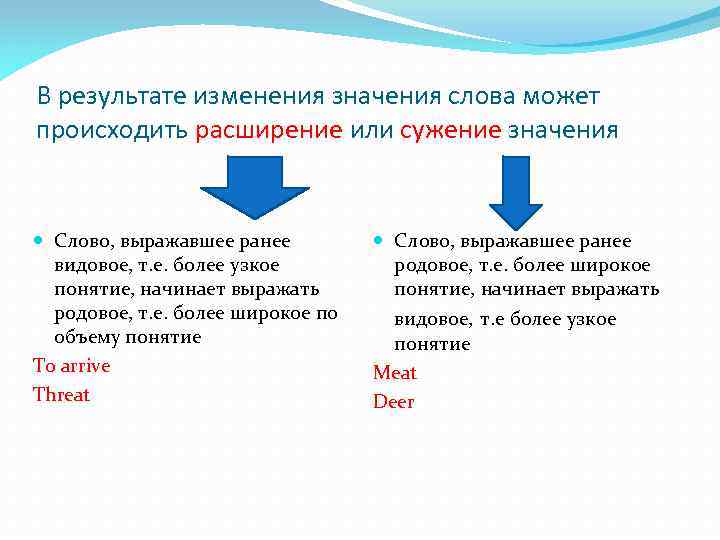 В результате изменения значения слова может происходить расширение или сужение значения

Слово, выражавшее ранее видовое, т.е. более узкое понятие, начинает выражать родовое, т.е. более широкое по объему понятие

To arrive

Threat

Слово, выражавшее ранее родовое, т.е. более широкое понятие, начинает выражать видовое, т.е более узкое понятие

Meat

Deer